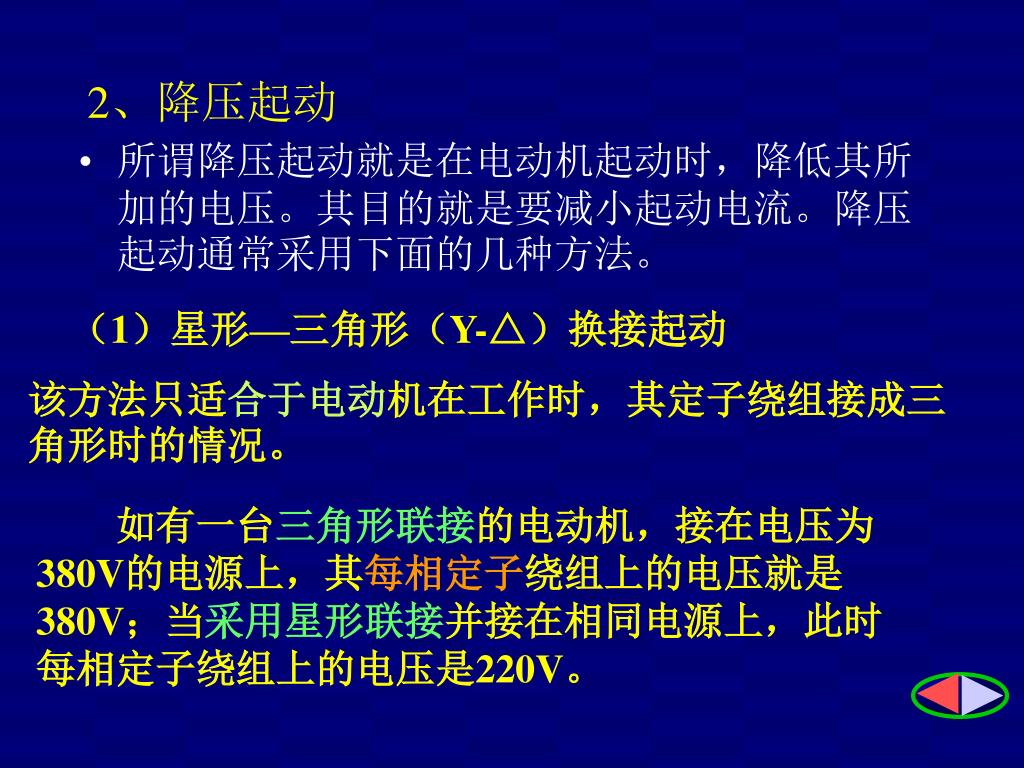 2、降压起动

• 所谓降压起动就是在电动机起动时，降低其所加的电压。其目的就是要减小起动电流。降压起动通常采用下面的几种方法。

（1）星形—三角形（Y-△）换接起动

该方法只适合于电动机在工作时，其定子绕组接成三角形时的情况。

如有一台三角形联接的电动机，接在电压为380V的电源上，其每相定子绕组上的电压就是380V；当采用星形联接并接在相同电源上，此时每相定子绕组上的电压是220V。